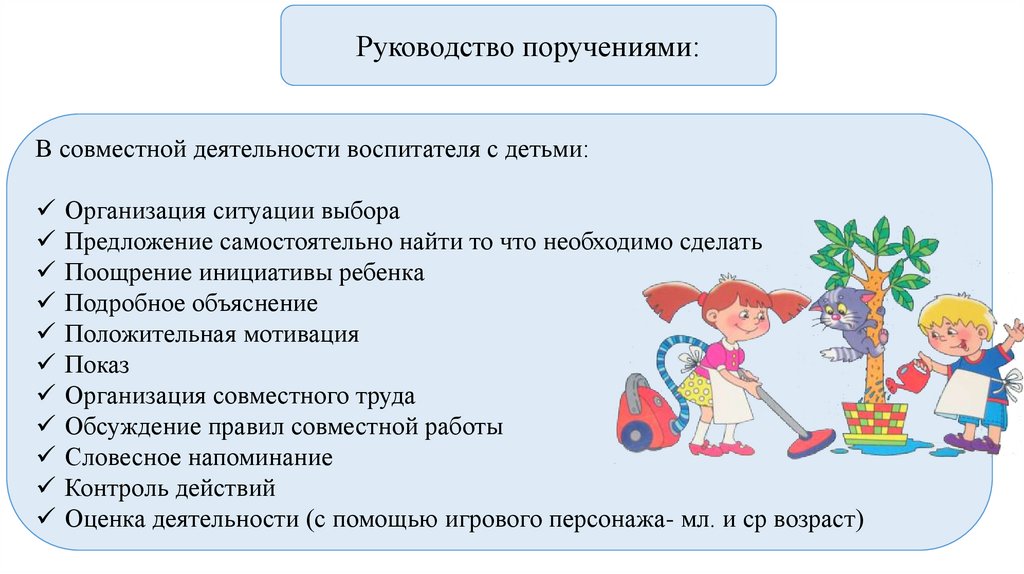 Руководство поручениями:

В совместной деятельности воспитателя с детьми:

✓ Организация ситуации выбора
✓ Предложение самостоятельно найти то что необходимо сделать
✓ Поощрение инициативы ребенка
✓ Подробное объяснение
✓ Положительная мотивация
✓ Показ
✓ Организация совместного труда
✓ Обсуждение правил совместной работы
✓ Словесное напоминание
✓ Контроль действий
✓ Оценка деятельности (с помощью игрового персонажа- мл. и ср возраст)